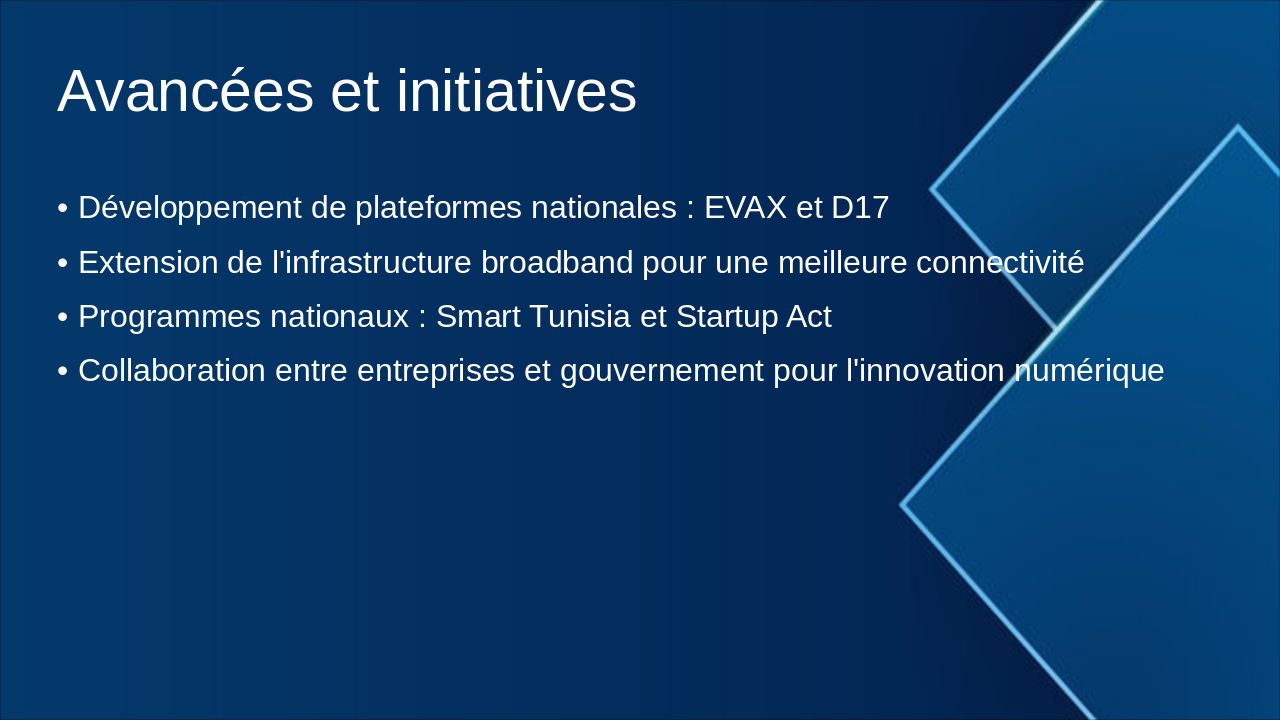 Avancées et initiatives

• Développement de plateformes nationales : EVAX et D17
• Extension de l'infrastructure broadband pour une meilleure connectivité
• Programmes nationaux : Smart Tunisia et Startup Act
• Collaboration entre entreprises et gouvernement pour l'innovation numérique